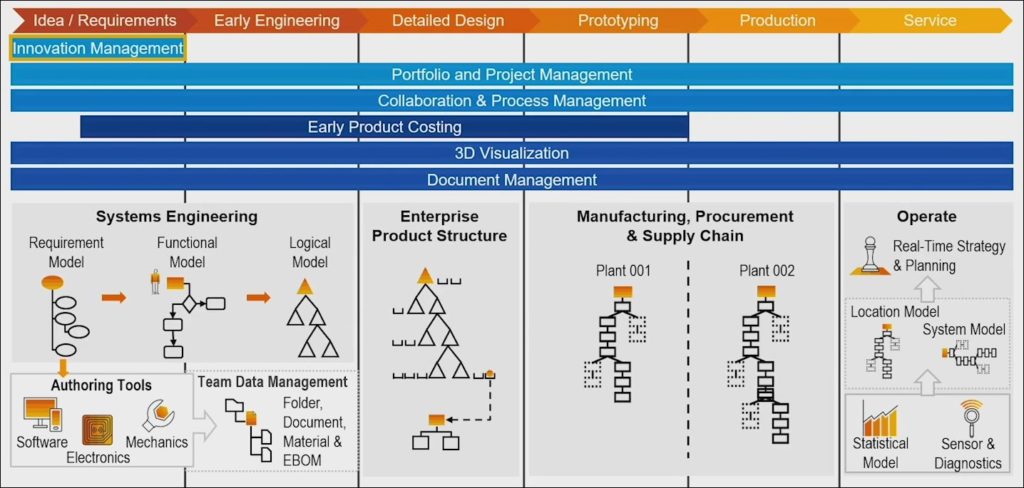 Idea / Requirements
Early Engineering
Detailed Design
Prototyping
Production
Service

Innovation Management

Portfolio and Project Management

Collaboration & Process Management

Early Product Costing

3D Visualization

Document Management

Systems Engineering

Requirement Model
Functional Model
Logical Model

Authoring Tools

Software
Electronics
Mechanics

Team Data Management

Folder, Document, Material & EBOM

Enterprise Product Structure

Manufacturing, Procurement & Supply Chain

Plant 001
Plant 002

Operate

Real-Time Strategy & Planning

Location Model
System Model

Statistical Model
Sensor & Diagnostics